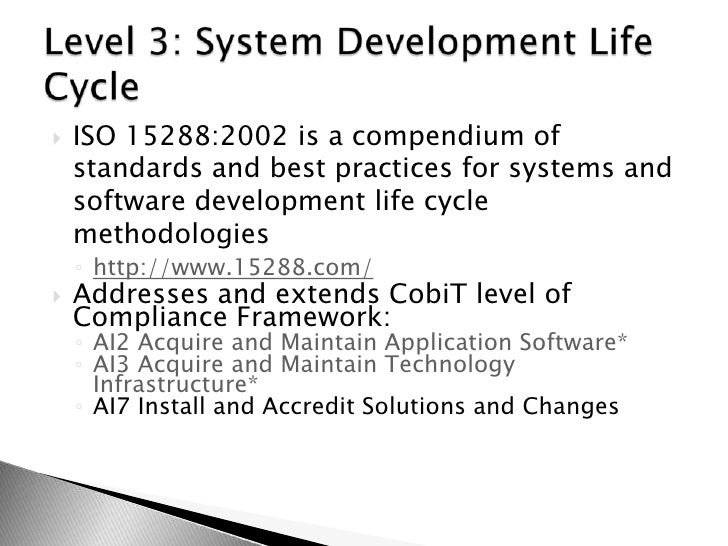 Level 3: System Development Life Cycle

ISO 15288:2002 is a compendium of standards and best practices for systems and software development life cycle methodologies

http://www.15288.com/

Addresses and extends CobiT level of Compliance Framework:

AI2 Acquire and Maintain Application Software*

AI3 Acquire and Maintain Technology Infrastructure*

AI7 Install and Accredit Solutions and Changes